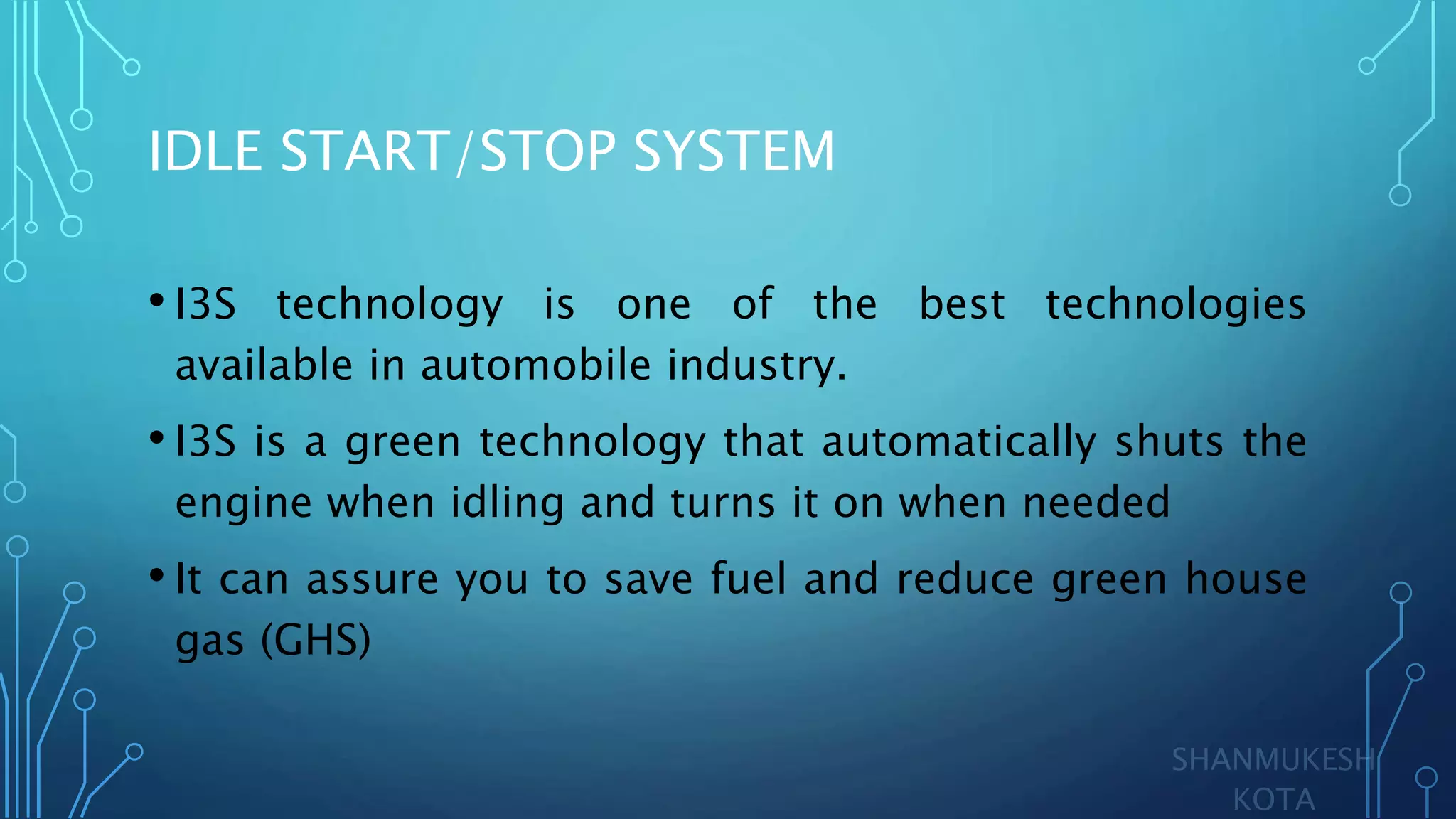 IDLE START/STOP SYSTEM

• I3S technology is one of the best technologies available in automobile industry.

• I3S is a green technology that automatically shuts the engine when idling and turns it on when needed

• It can assure you to save fuel and reduce green house gas (GHS)

SHANMUKESH KOTA